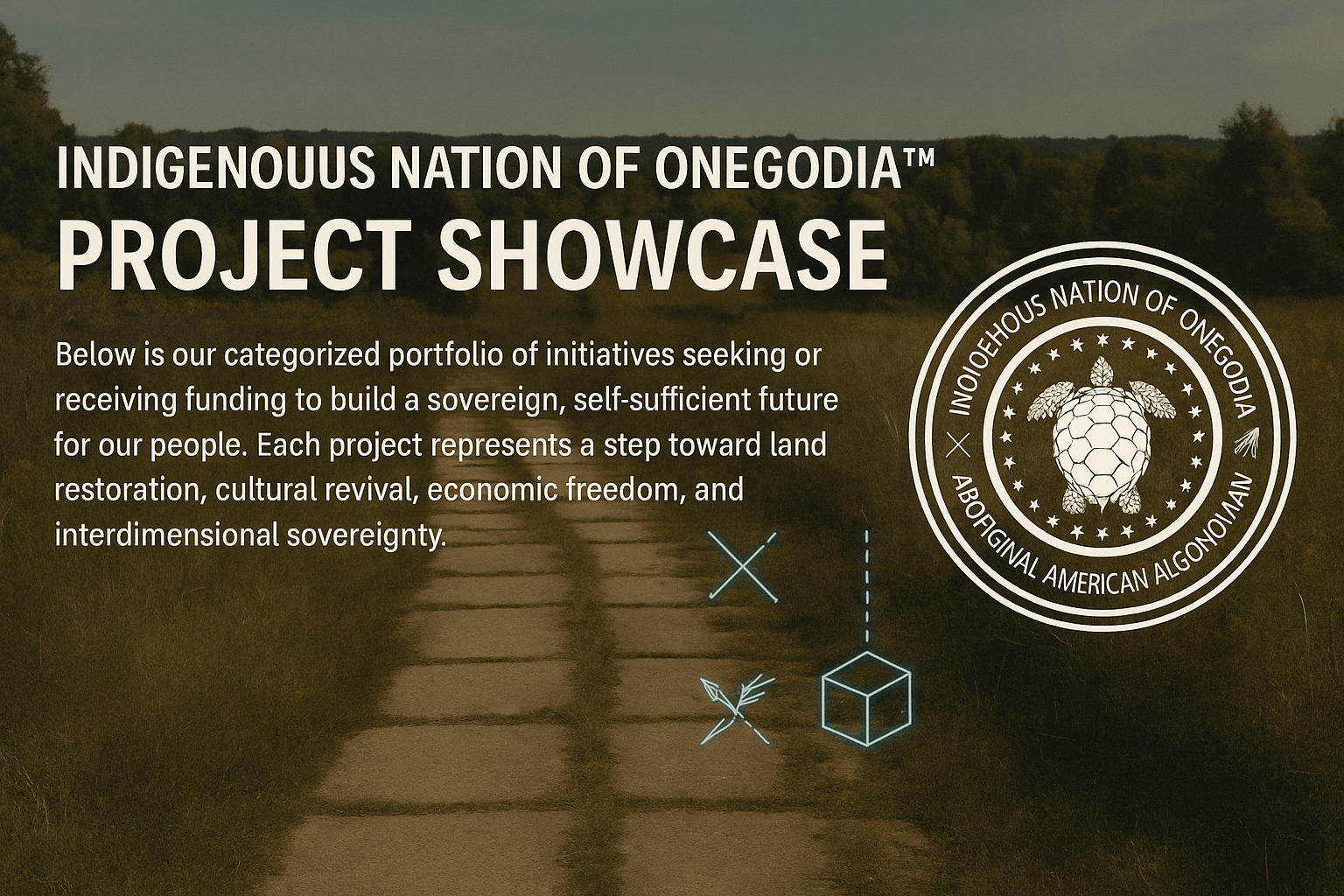 INDIGENOUUS NATION OF ONEGODIA™
PROJECT SHOWCASE

Below is our categorized portfolio of initiatives seeking or receiving funding to build a sovereign, self-sufficient future for our people. Each project represents a step toward land restoration, cultural revival, economic freedom, and interdimensional sovereignty.

INOIOEHOUS NATION OF ONEGODIA
ABOFIGINAL AMERICAN ALGONOIAN